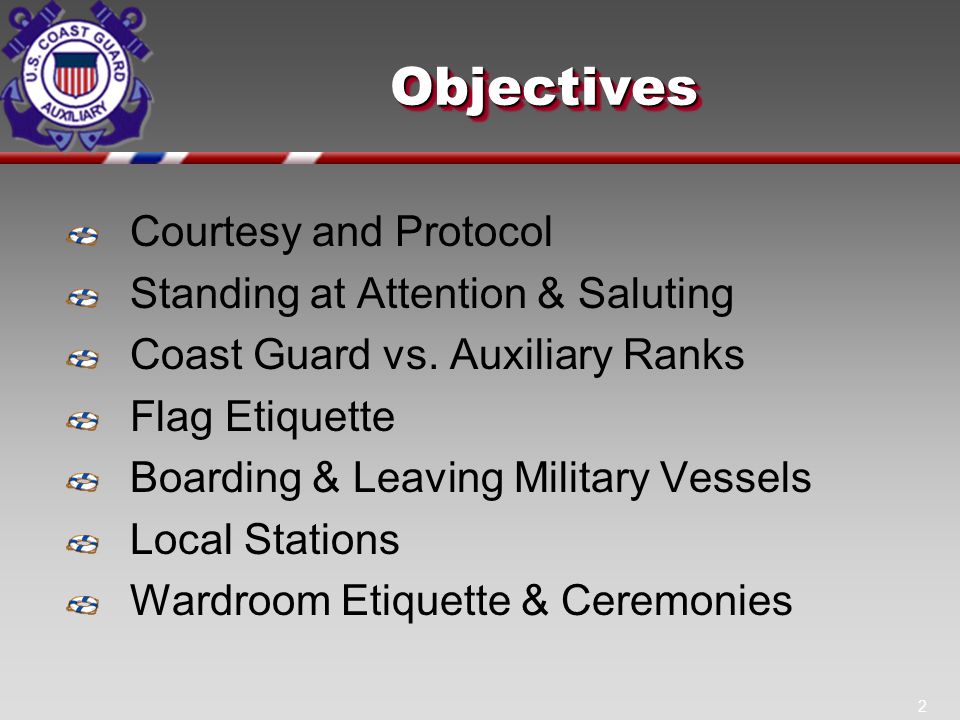 U.S. COAST GUARD AUXILIARY

Objectives

Courtesy and Protocol
Standing at Attention & Saluting
Coast Guard vs. Auxiliary Ranks
Flag Etiquette
Boarding & Leaving Military Vessels
Local Stations
Wardroom Etiquette & Ceremonies

2